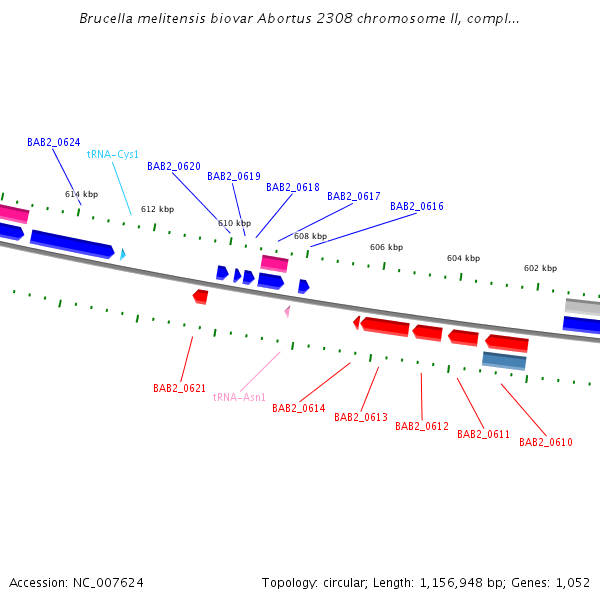 Brucella melitensis biovar Abortus 2308 chromosome II, compl...

BAB2_0624
tRNA-Cys1
BAB2_0620
BAB2_0619
BAB2_0618
BAB2_0617
BAB2_0616

614 kbp
612 kbp
610 kbp
608 kbp
606 kbp
604 kbp
602 kbp

BAB2_0621
tRNA-Asn1
BAB2_0614
BAB2_0613
BAB2_0612
BAB2_0611
BAB2_0610

Accession: NC_007624

Topology: circular; Length: 1,156,948 bp; Genes: 1,052